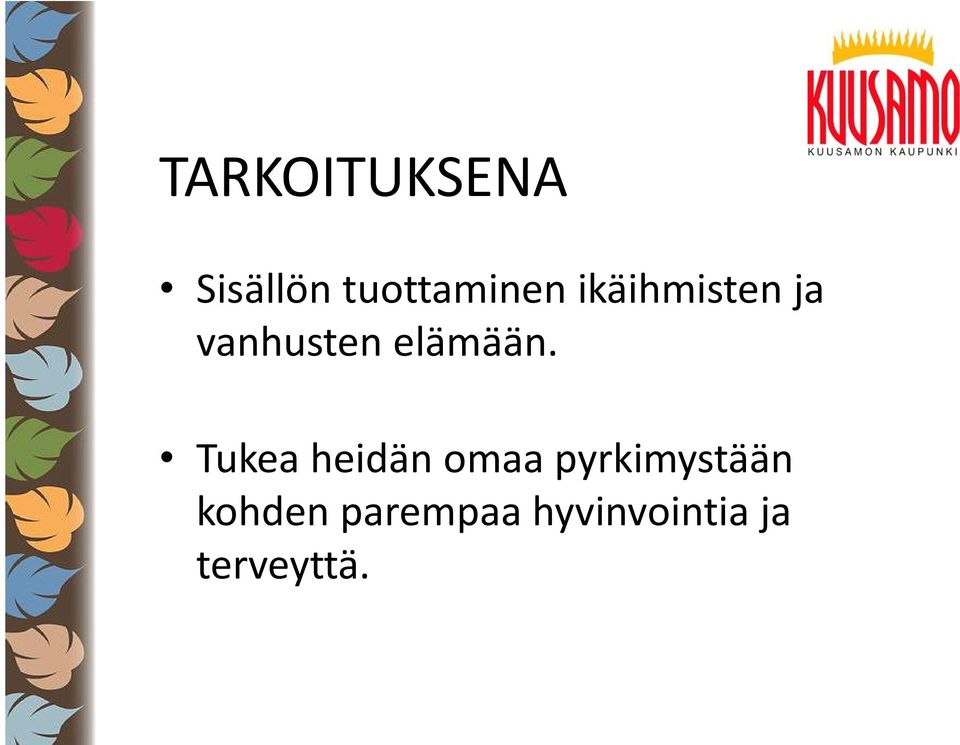 KUUSAMO
KUUSAMON KAUPUNKI

TARKOITUKSENA

• Sisällön tuottaminen ikäihmisten ja vanhusten elämään.

• Tukea heidän omaa pyrkimystään kohden parempaa hyvinvointia ja terveyttä.